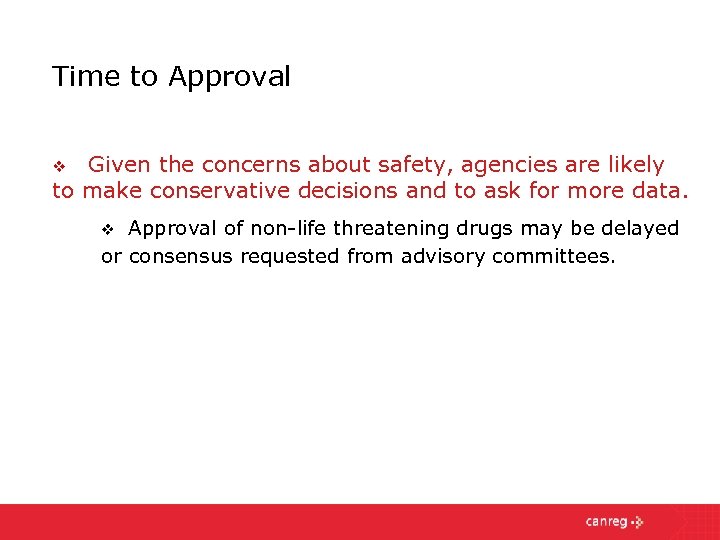 Time to Approval

❖ Given the concerns about safety, agencies are likely to make conservative decisions and to ask for more data.

❖ Approval of non-life threatening drugs may be delayed or consensus requested from advisory committees.

canreg